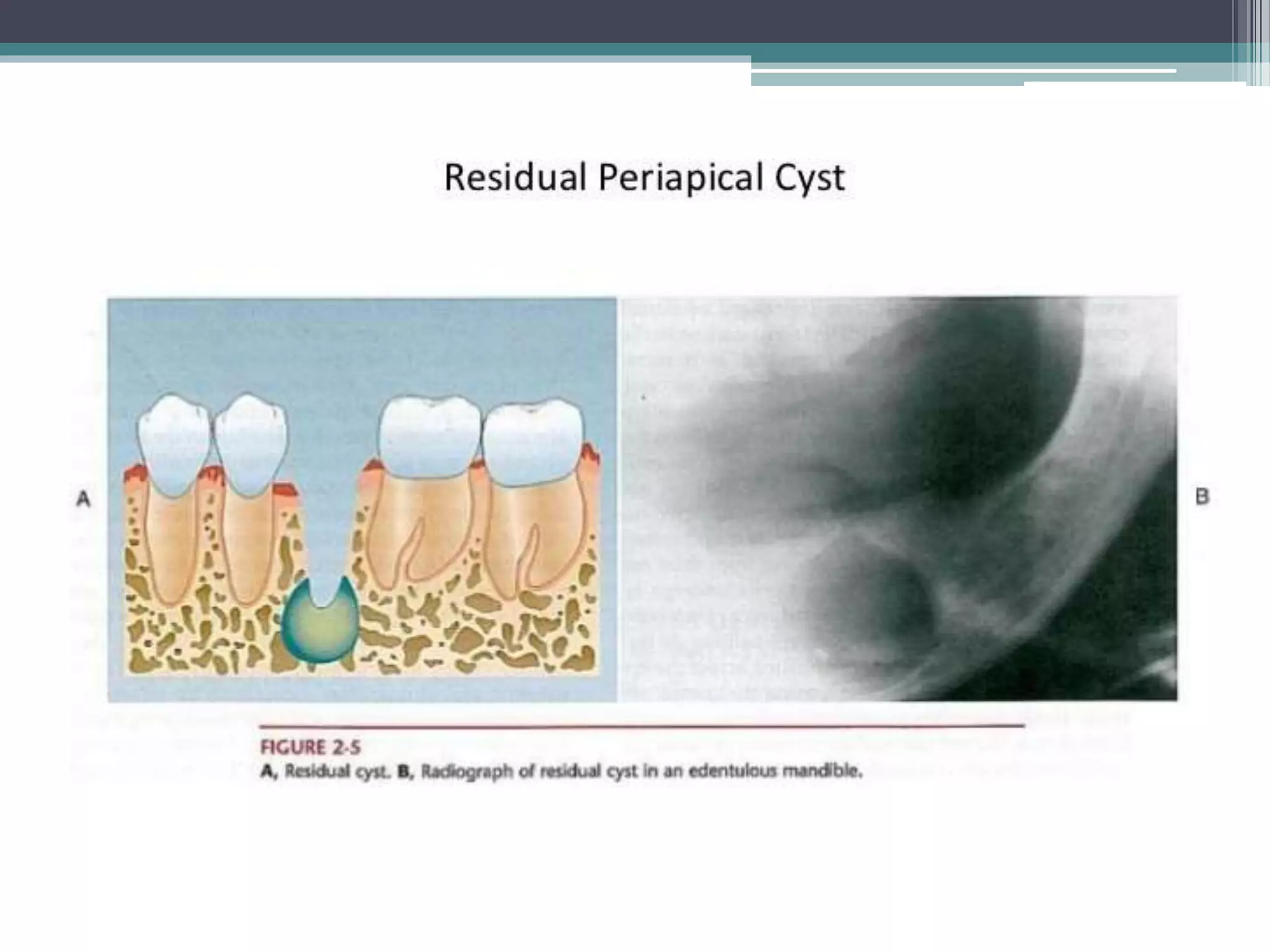 Residual Periapical Cyst

A

B

FIGURE 2-5
A, Residual cyst. B, Radiograph of residual cyst in an edentulous mandible.